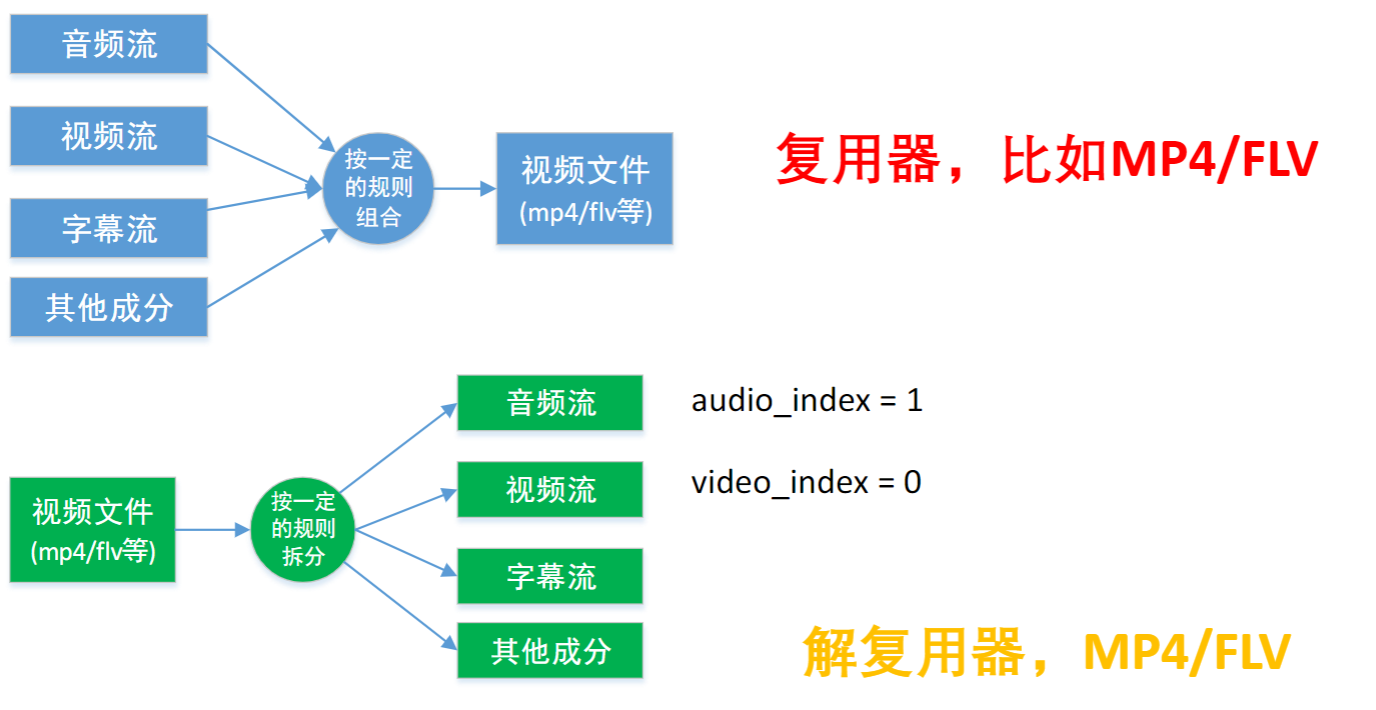 音频流

视频流

字幕流

其他成分

按一定的规则组合

视频文件 (mp4/flv等)

复用器，比如MP4/FLV

视频文件 (mp4/flv等)

按一定的规则拆分

音频流

视频流

字幕流

其他成分

audio_index = 1

video_index = 0

解复用器，MP4/FLV